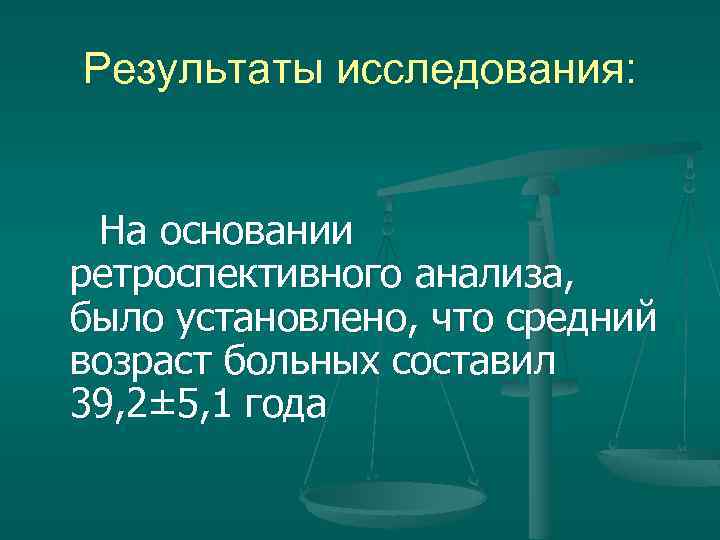 Результаты исследования:

На основании ретроспективного анализа, было установлено, что средний возраст больных составил 39,2±5,1 года